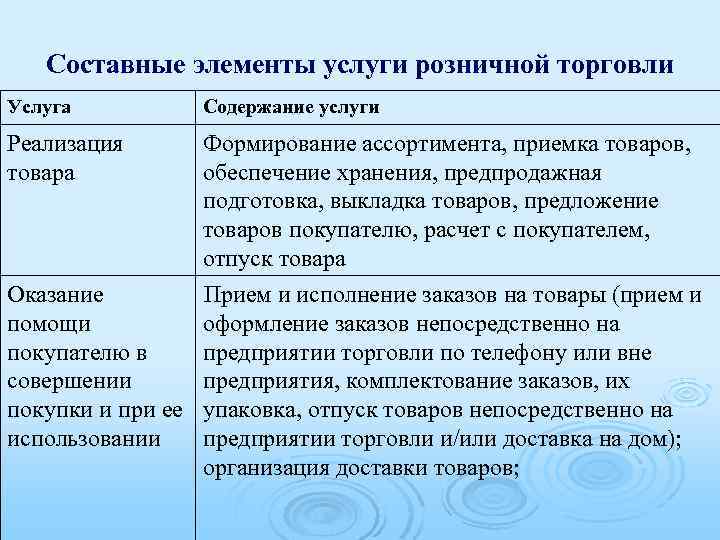 Составные элементы услуги розничной торговли

| Услуга | Содержание услуги |
|---|---|
| Реализация товара | Формирование ассортимента, приемка товаров, обеспечение хранения, предпродажная подготовка, выкладка товаров, предложение товаров покупателю, расчет с покупателем, отпуск товара |
| Оказание помощи покупателю в совершении покупки и при ее использовании | Прием и исполнение заказов на товары (прием и оформление заказов непосредственно на предприятии торговли по телефону или вне предприятия, комплектование заказов, их упаковка, отпуск товаров непосредственно на предприятии торговли и/или доставка на дом); организация доставки товаров; |